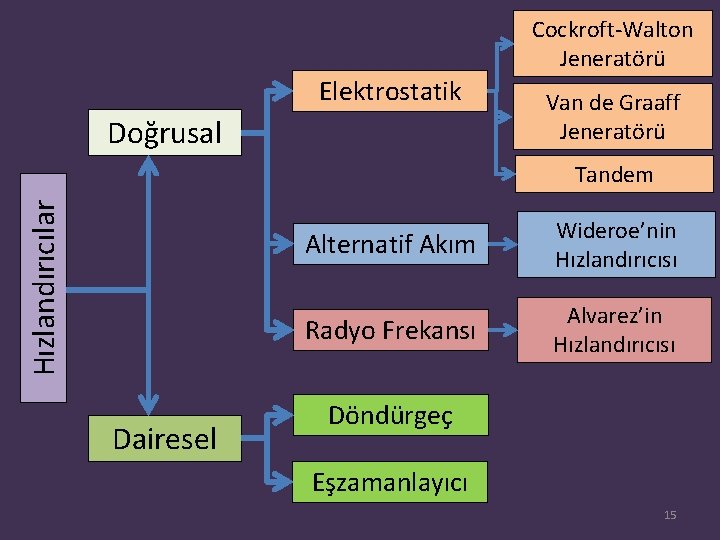 Hızlandırıcılar

Doğrusal

Elektrostatik

Cockroft-Walton Jeneratörü

Van de Graaff Jeneratörü

Tandem

Alternatif Akım

Wideroe'nin Hızlandırıcısı

Radyo Frekansı

Alvarez'in Hızlandırıcısı

Dairesel

Döndürgeç

Eşzamanlayıcı

15